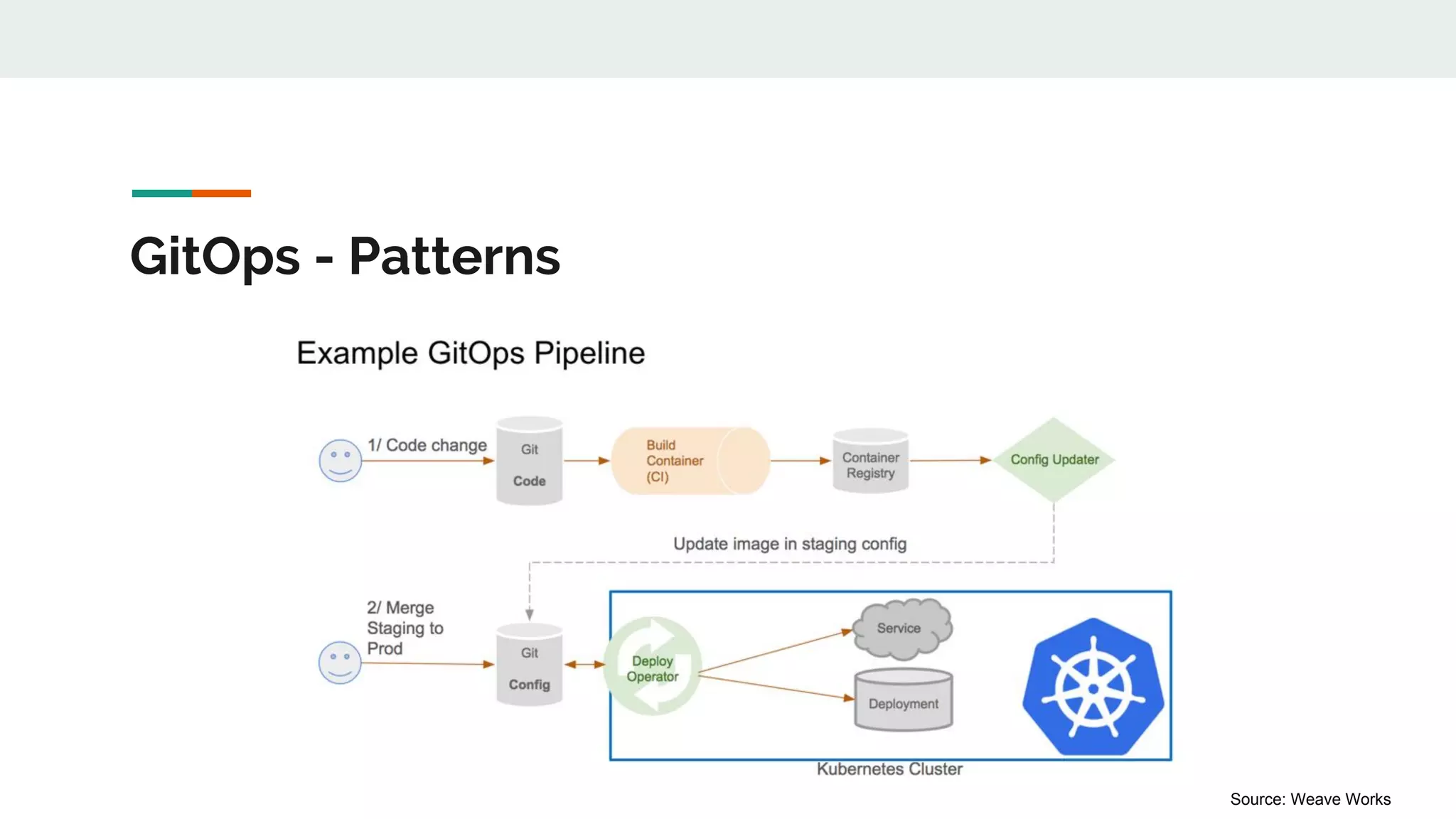 GitOps - Patterns

Example GitOps Pipeline

1/ Code change

Git

Code

Build Container (CI)

Container Registry

Config Updater

Update image in staging config

2/ Merge Staging to Prod

Git

Config

Deploy Operator

Service

Deployment

Kubernetes Cluster

Source: Weave Works